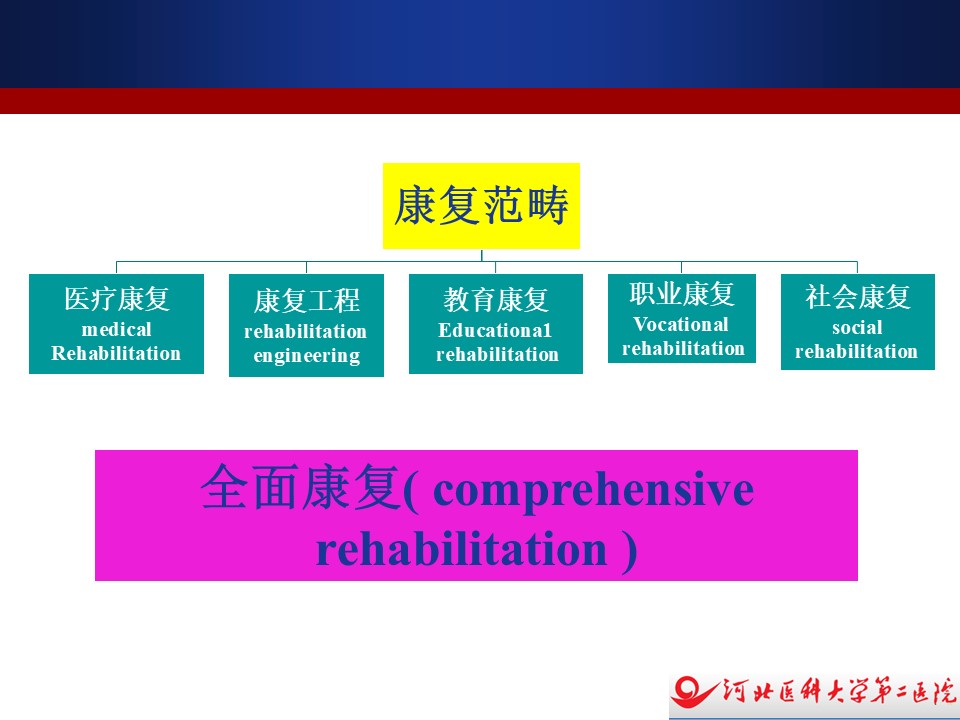 康复范畴

医疗康复
medical
Rehabilitation

康复工程
rehabilitation
engineering

教育康复
Educationa1
rehabilitation

职业康复
Vocational
rehabilitation

社会康复
social
rehabilitation

全面康复( comprehensive rehabilitation )

河北医科大学第二医院